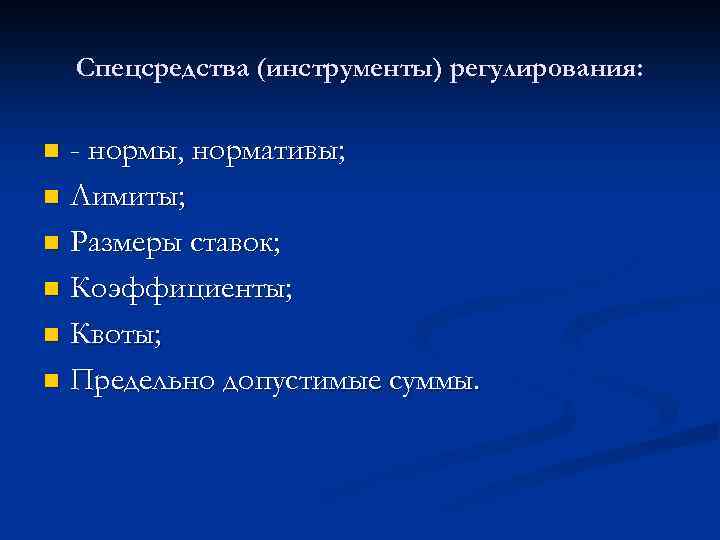 Спецсредства (инструменты) регулирования:

- - нормы, нормативы;
- Лимиты;
- Размеры ставок;
- Коэффициенты;
- Квоты;
- Предельно допустимые суммы.